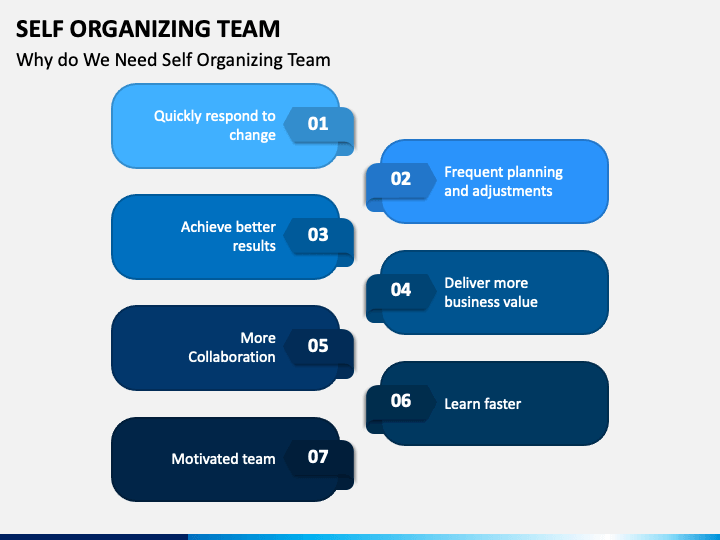 SELF ORGANIZING TEAM

Why do We Need Self Organizing Team

Quickly respond to change 01

02 Frequent planning and adjustments

Achieve better results 03

04 Deliver more business value

More Collaboration 05

06 Learn faster

Motivated team 07